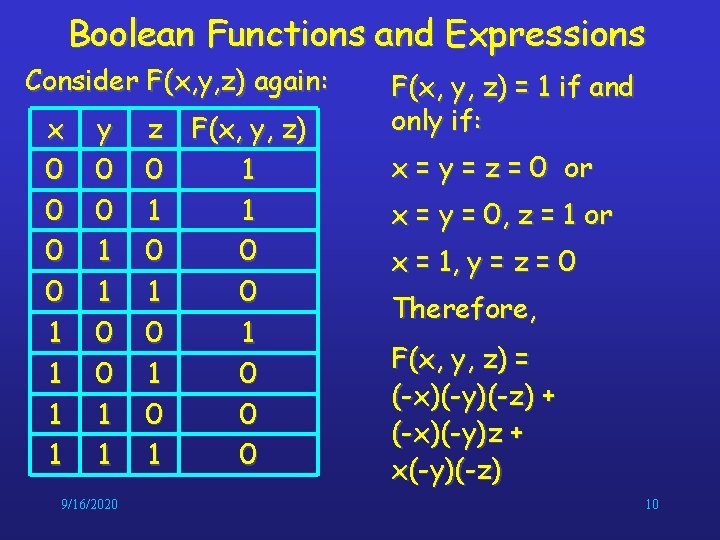 Boolean Functions and Expressions

Consider F(x,y,z) again:

| x | y | z | F(x, y, z) |
|---|---|---|---|
| 0 | 0 | 0 | 1 |
| 0 | 0 | 1 | 1 |
| 0 | 1 | 0 | 0 |
| 0 | 1 | 1 | 0 |
| 1 | 0 | 0 | 1 |
| 1 | 0 | 1 | 0 |
| 1 | 1 | 0 | 0 |
| 1 | 1 | 1 | 0 |

F(x, y, z) = 1 if and only if:

x = y = z = 0 or

x = y = 0, z = 1 or

x = 1, y = z = 0

Therefore,

F(x, y, z) = (-x)(-y)(-z) + (-x)(-y)z + x(-y)(-z)

9/16/2020

10